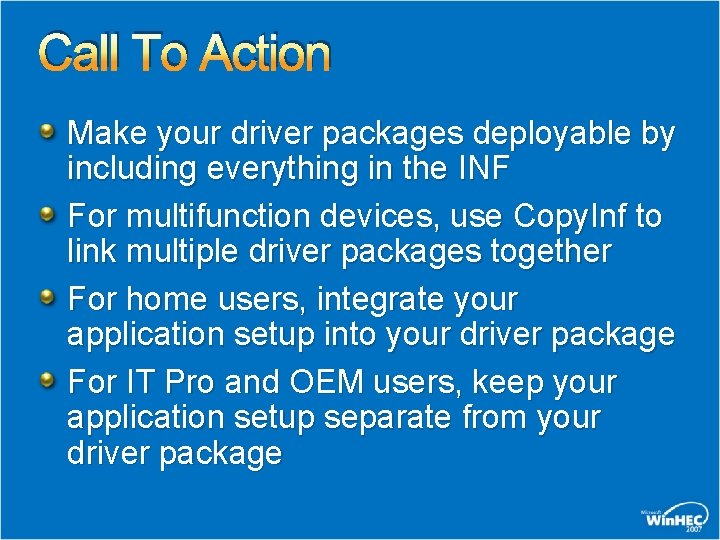 Call To Action

Make your driver packages deployable by including everything in the INF

For multifunction devices, use CopyInf to link multiple driver packages together

For home users, integrate your application setup into your driver package

For IT Pro and OEM users, keep your application setup separate from your driver package

Microsoft WinHEC 2007